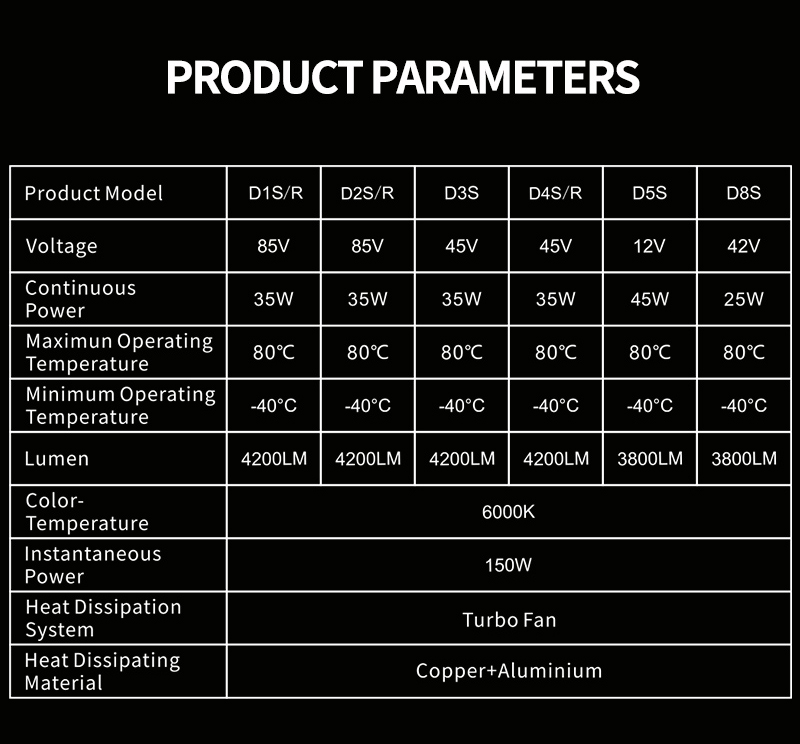 PRODUCT PARAMETERS

| Product Model | D1S/R | D2S/R | D3S | D4S/R | D5S | D8S |
|---|---|---|---|---|---|---|
| Voltage | 85V | 85V | 45V | 45V | 12V | 42V |
| Continuous Power | 35W | 35W | 35W | 35W | 45W | 25W |
| Maximun Operating Temperature | 80℃ | 80℃ | 80℃ | 80℃ | 80℃ | 80℃ |
| Minimum Operating Temperature | -40°C | -40°C | -40°C | -40°C | -40°C | -40°C |
| Lumen | 4200LM | 4200LM | 4200LM | 4200LM | 3800LM | 3800LM |
| Color-Temperature | 6000K | | | | | |
| Instantaneous Power | 150W | | | | | |
| Heat Dissipation System | Turbo Fan | | | | | |
| Heat Dissipating Material | Copper+Aluminium | | | | | |